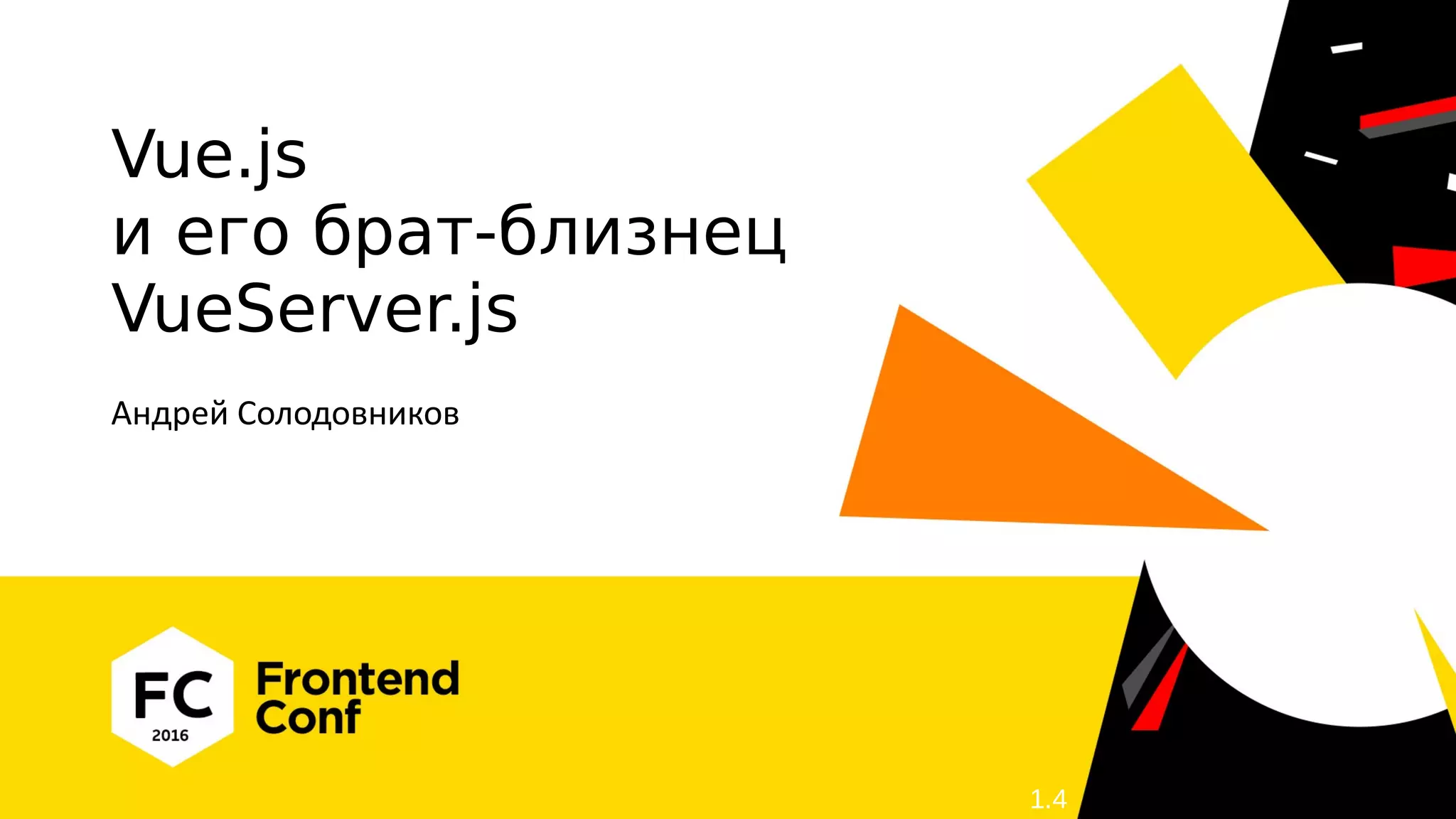 Vue.js
и его брат-близнец
VueServer.js

Андрей Солодовников

FC
2016

Frontend
Conf

1.4